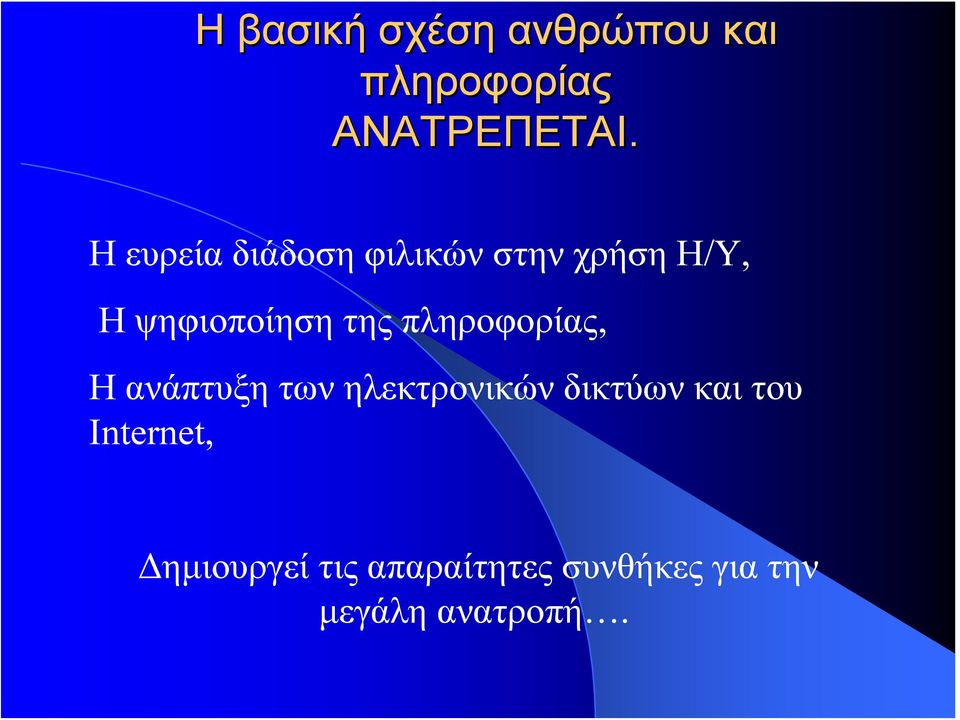 Η βασική σχέση ανθρώπου και πληροφορίας ΑΝΑΤΡΕΠΕΤΑΙ.

Η ευρεία διάδοση φιλικών στην χρήση Η/Υ,

Η ψηφιοποίηση της πληροφορίας,

Η ανάπτυξη των ηλεκτρονικών δικτύων και του Internet,

Δημιουργεί τις απαραίτητες συνθήκες για την μεγάλη ανατροπή….